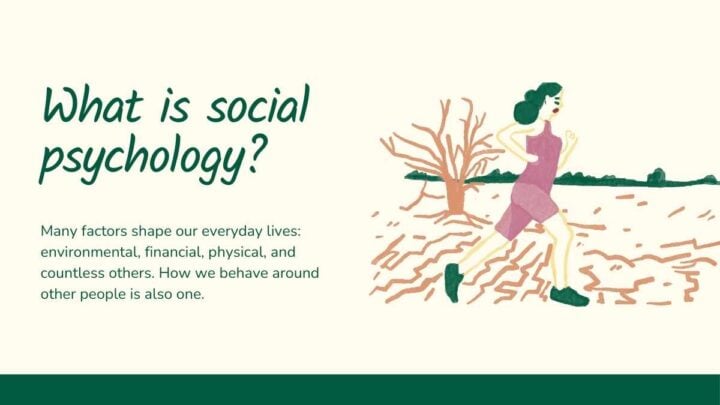 What is social psychology?

Many factors shape our everyday lives: environmental, financial, physical, and countless others. How we behave around other people is also one.